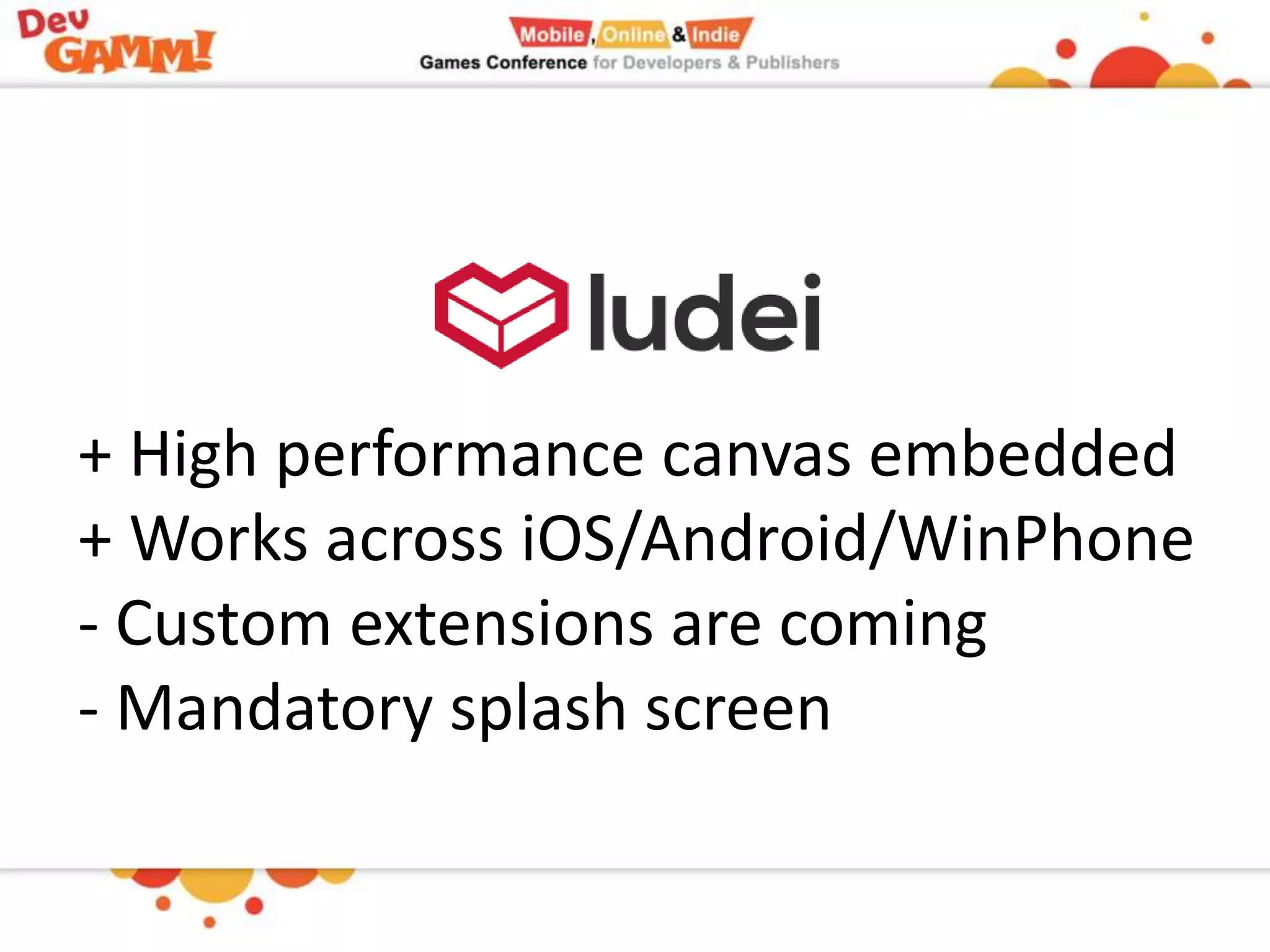 Dev GAMM!

Mobile, Online & Indie
Games Conference for Developers & Publishers

ludei

+ High performance canvas embedded
+ Works across iOS/Android/WinPhone
- Custom extensions are coming
- Mandatory splash screen